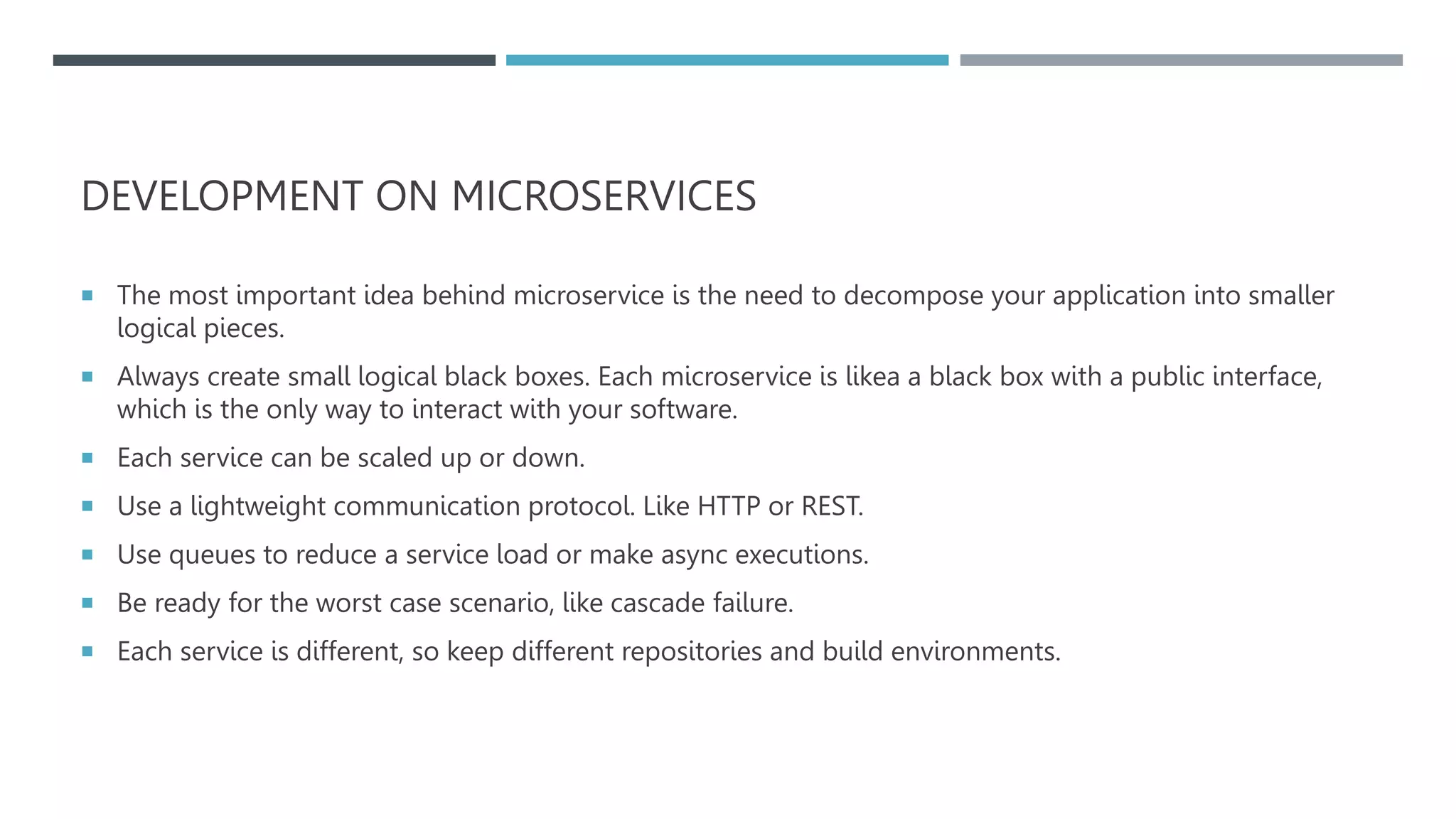 DEVELOPMENT ON MICROSERVICES

▪ The most important idea behind microservice is the need to decompose your application into smaller logical pieces.

▪ Always create small logical black boxes. Each microservice is likea a black box with a public interface, which is the only way to interact with your software.

▪ Each service can be scaled up or down.

▪ Use a lightweight communication protocol. Like HTTP or REST.

▪ Use queues to reduce a service load or make async executions.

▪ Be ready for the worst case scenario, like cascade failure.

▪ Each service is different, so keep different repositories and build environments.